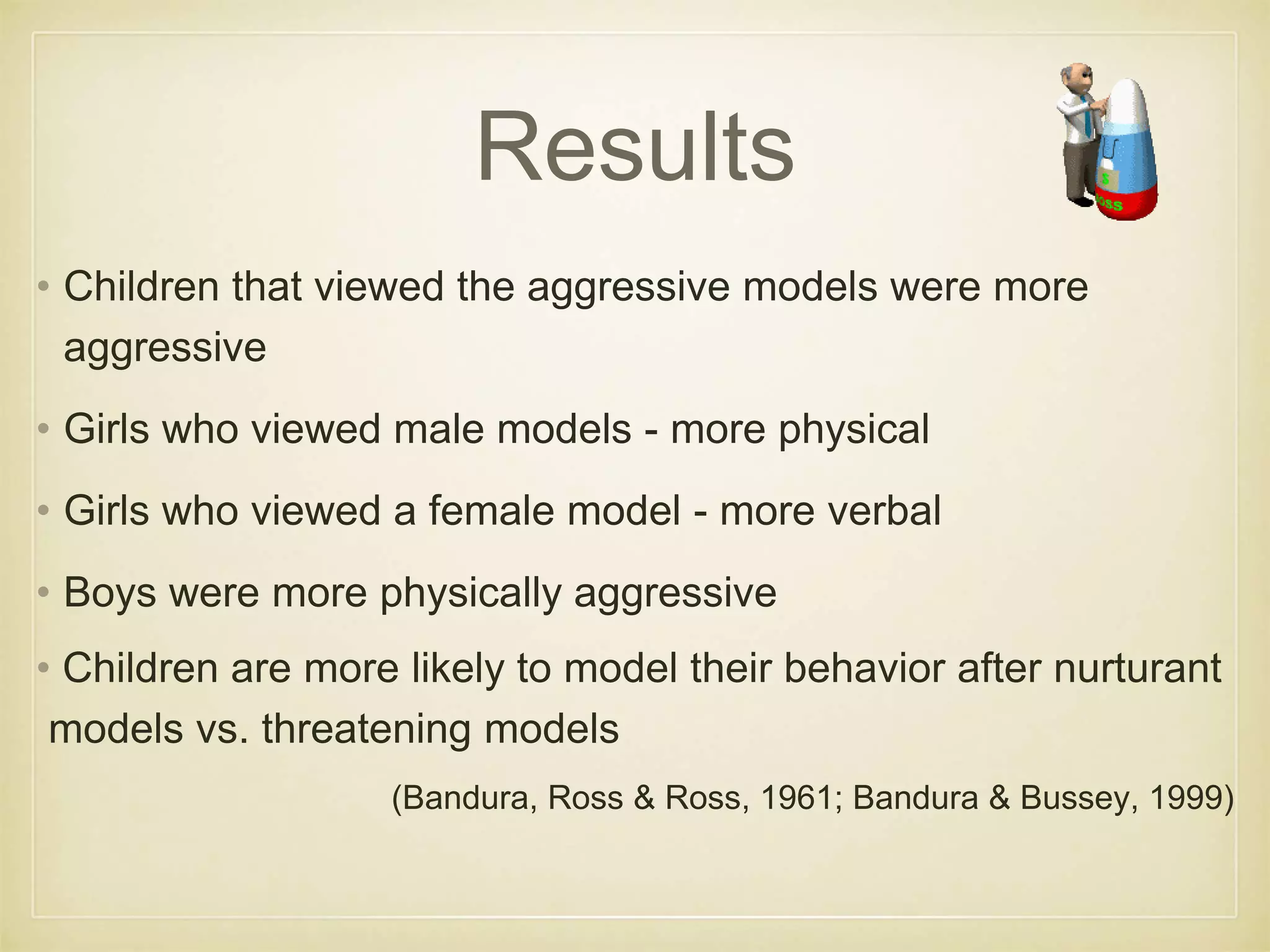 Results

$ OSS

• Children that viewed the aggressive models were more aggressive

• Girls who viewed male models - more physical

• Girls who viewed a female model - more verbal

• Boys were more physically aggressive

• Children are more likely to model their behavior after nurturant models vs. threatening models

(Bandura, Ross & Ross, 1961; Bandura & Bussey, 1999)